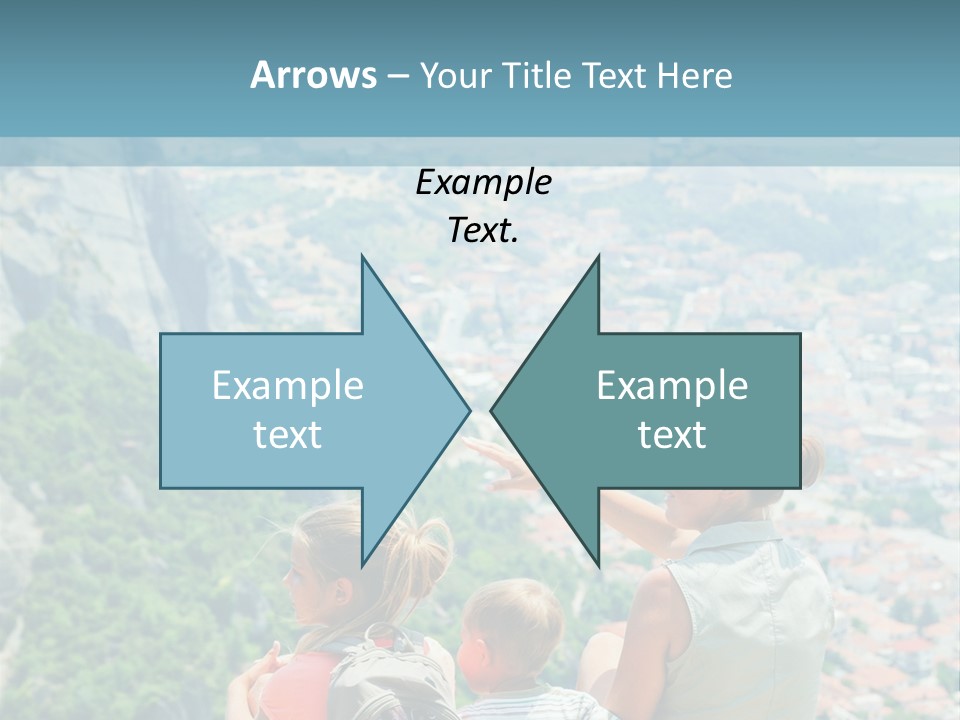 Arrows – Your Title Text Here

Example Text.

Example text

Example text